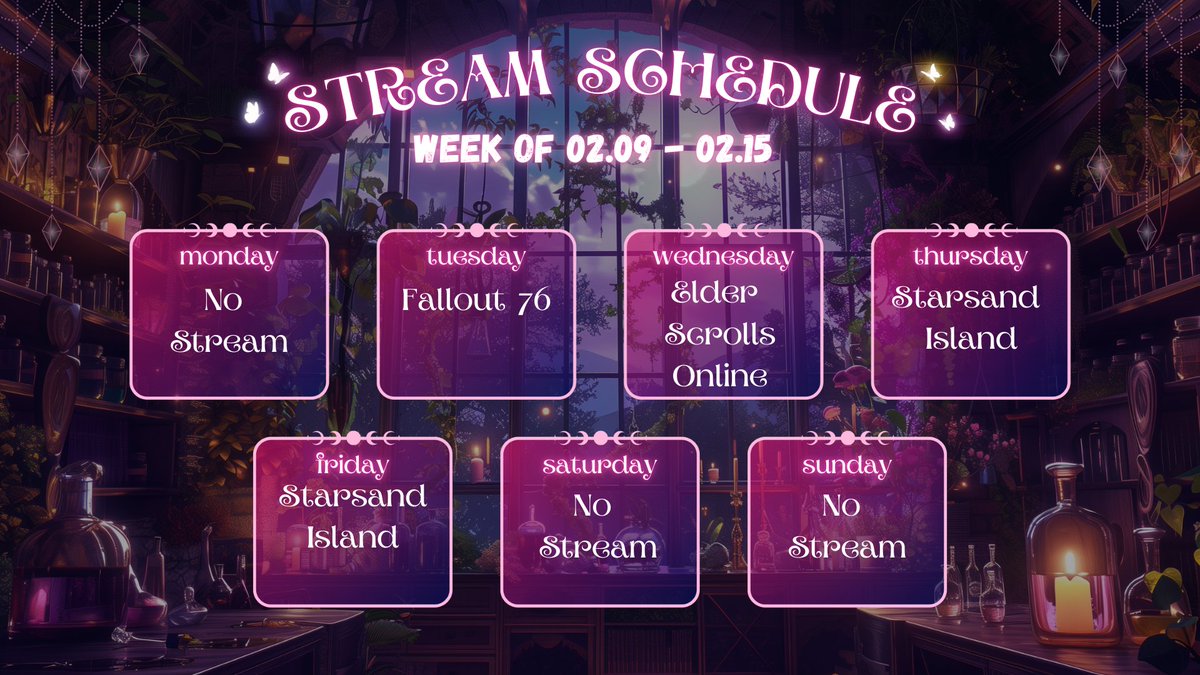 STREAM SCHEDULE
WEEK OF 02.09 - 02.15

monday
No Stream

tuesday
Fallout 76

wednesday
Elder Scrolls Online

thursday
Starsand Island

friday
Starsand Island

saturday
No Stream

sunday
No Stream